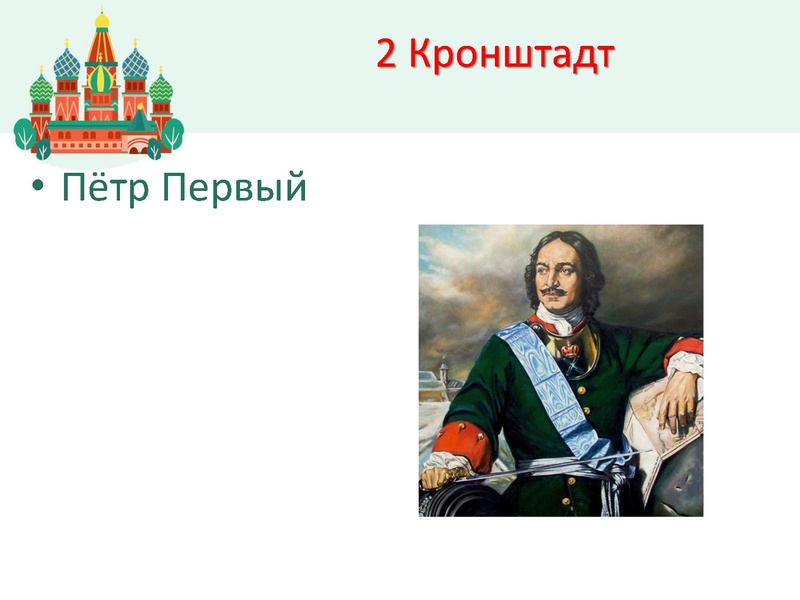 2 Кронштадт

• Пётр Первый